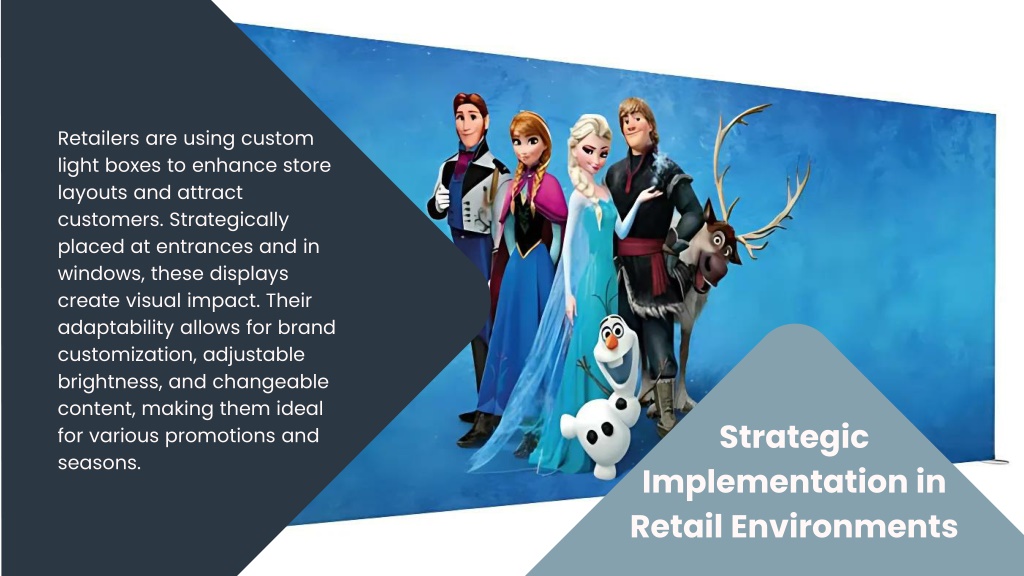 Retailers are using custom light boxes to enhance store layouts and attract customers. Strategically placed at entrances and in windows, these displays create visual impact. Their adaptability allows for brand customization, adjustable brightness, and changeable content, making them ideal for various promotions and seasons.

Strategic Implementation in Retail Environments